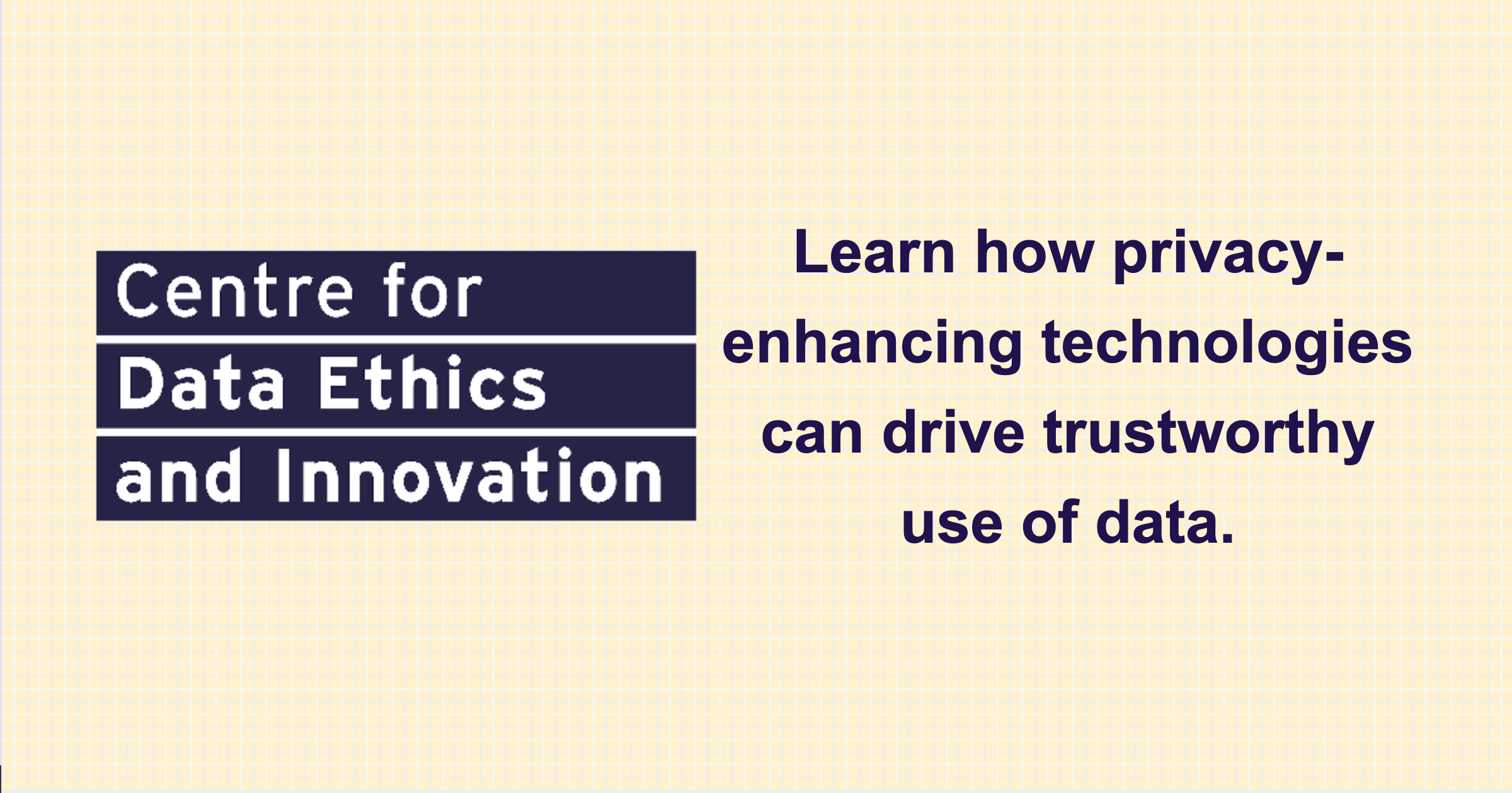 Centre for
Data Ethics
and Innovation

Learn how privacy-enhancing technologies can drive trustworthy use of data.